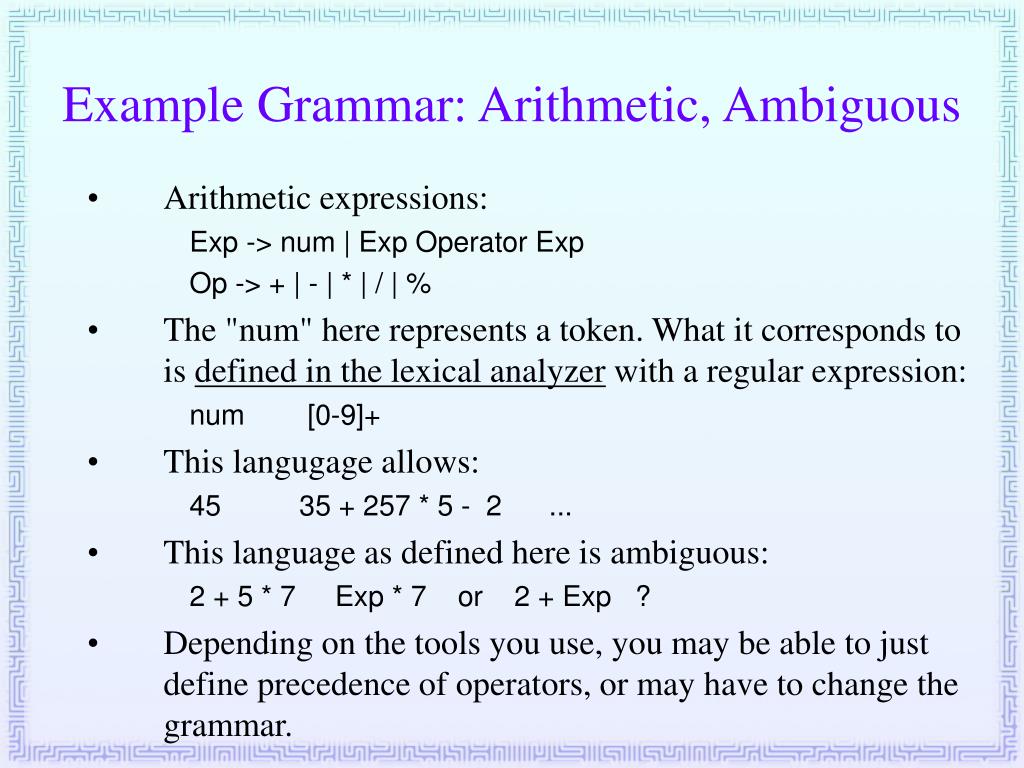 Example Grammar: Arithmetic, Ambiguous

• Arithmetic expressions:

Exp -> num | Exp Operator Exp

Op -> + | - | * | / | %

• The "num" here represents a token. What it corresponds to is defined in the lexical analyzer with a regular expression:

num [0-9]+

• This langugage allows:

45 35 + 257 * 5 - 2 ...

• This language as defined here is ambiguous:

2 + 5 * 7 Exp * 7 or 2 + Exp ?

• Depending on the tools you use, you may be able to just define precedence of operators, or may have to change the grammar.